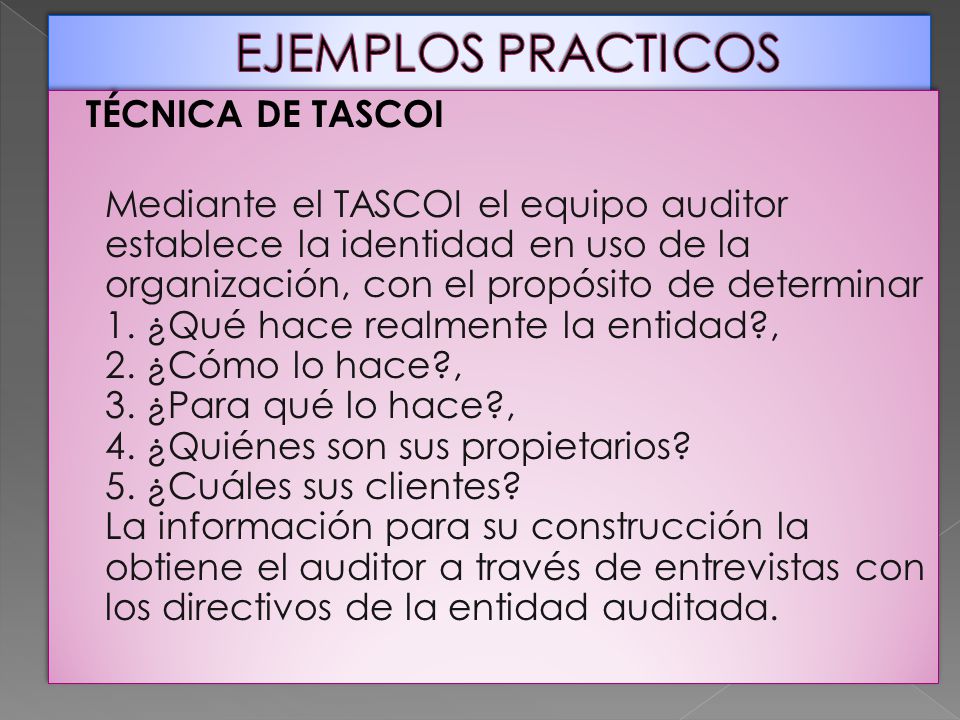 EJEMPLOS PRACTICOS

TÉCNICA DE TASCOI

Mediante el TASCOI el equipo auditor establece la identidad en uso de la organización, con el propósito de determinar
1. ¿Qué hace realmente la entidad?,
2. ¿Cómo lo hace?,
3. ¿Para qué lo hace?,
4. ¿Quiénes son sus propietarios?
5. ¿Cuáles sus clientes?
La información para su construcción la obtiene el auditor a través de entrevistas con los directivos de la entidad auditada.